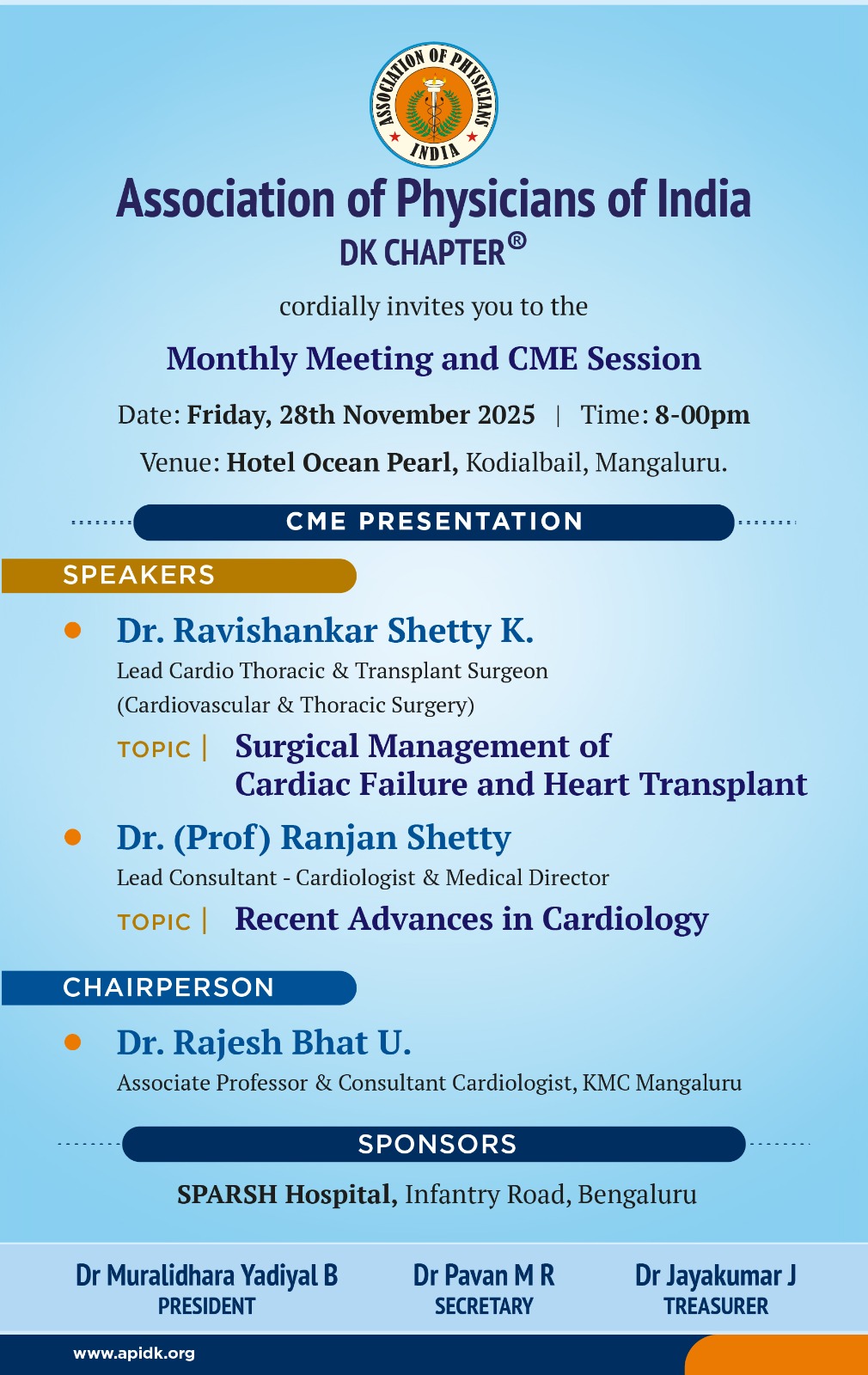 ASSOCIATION OF PHYSICIANS INDIA

Association of Physicians of India
DK CHAPTER®

cordially invites you to the

Monthly Meeting and CME Session

Date: Friday, 28th November 2025 | Time: 8-00pm

Venue: Hotel Ocean Pearl, Kodialbail, Mangaluru.

CME PRESENTATION

SPEAKERS

Dr. Ravishankar Shetty K.
Lead Cardio Thoracic & Transplant Surgeon
(Cardiovascular & Thoracic Surgery)

TOPIC | Surgical Management of Cardiac Failure and Heart Transplant

Dr. (Prof) Ranjan Shetty
Lead Consultant - Cardiologist & Medical Director

TOPIC | Recent Advances in Cardiology

CHAIRPERSON

Dr. Rajesh Bhat U.
Associate Professor & Consultant Cardiologist, KMC Mangaluru

SPONSORS

SPARSH Hospital, Infantry Road, Bengaluru

Dr Muralidhara Yadiyal B
PRESIDENT

Dr Pavan M R
SECRETARY

Dr Jayakumar J
TREASURER

www.apidk.org